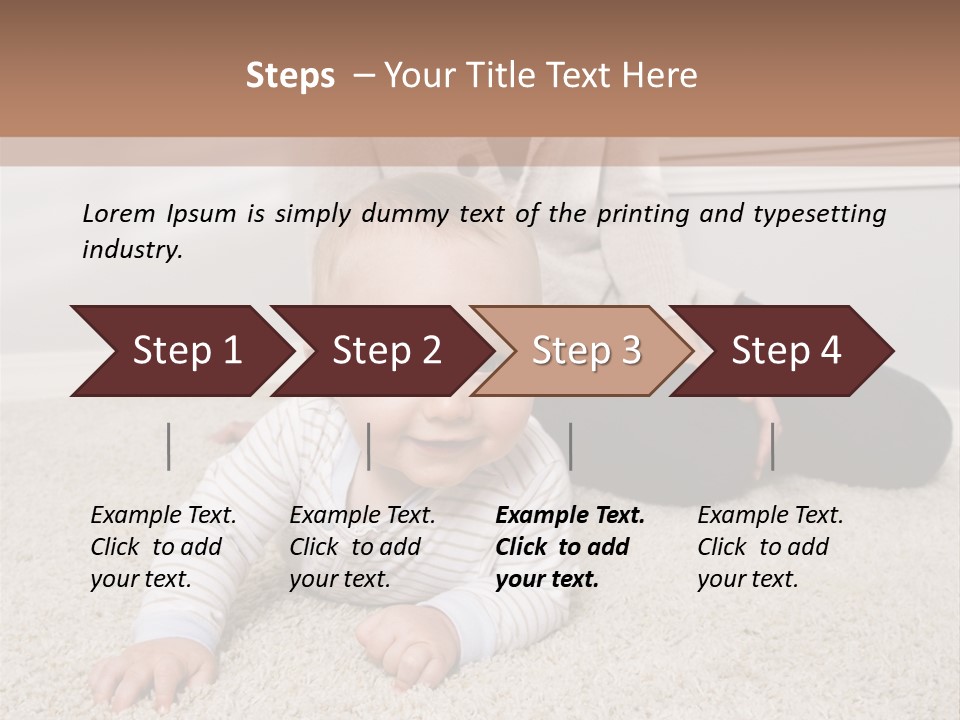 Steps – Your Title Text Here

Lorem Ipsum is simply dummy text of the printing and typesetting industry.

Step 1

Step 2

Step 3

Step 4

Example Text. Click to add your text.

Example Text. Click to add your text.

Example Text. Click to add your text.

Example Text. Click to add your text.